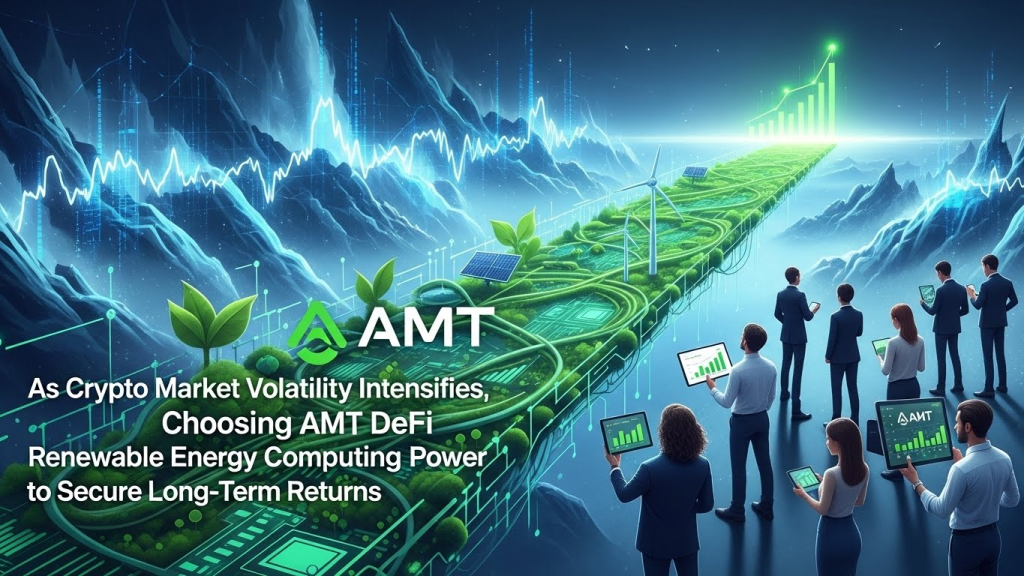 AMT

As Crypto Market Volatility Intensifies, Choosing AMT DeFi Renewable Energy Computing Power to Secure Long-Term Returns

AMT